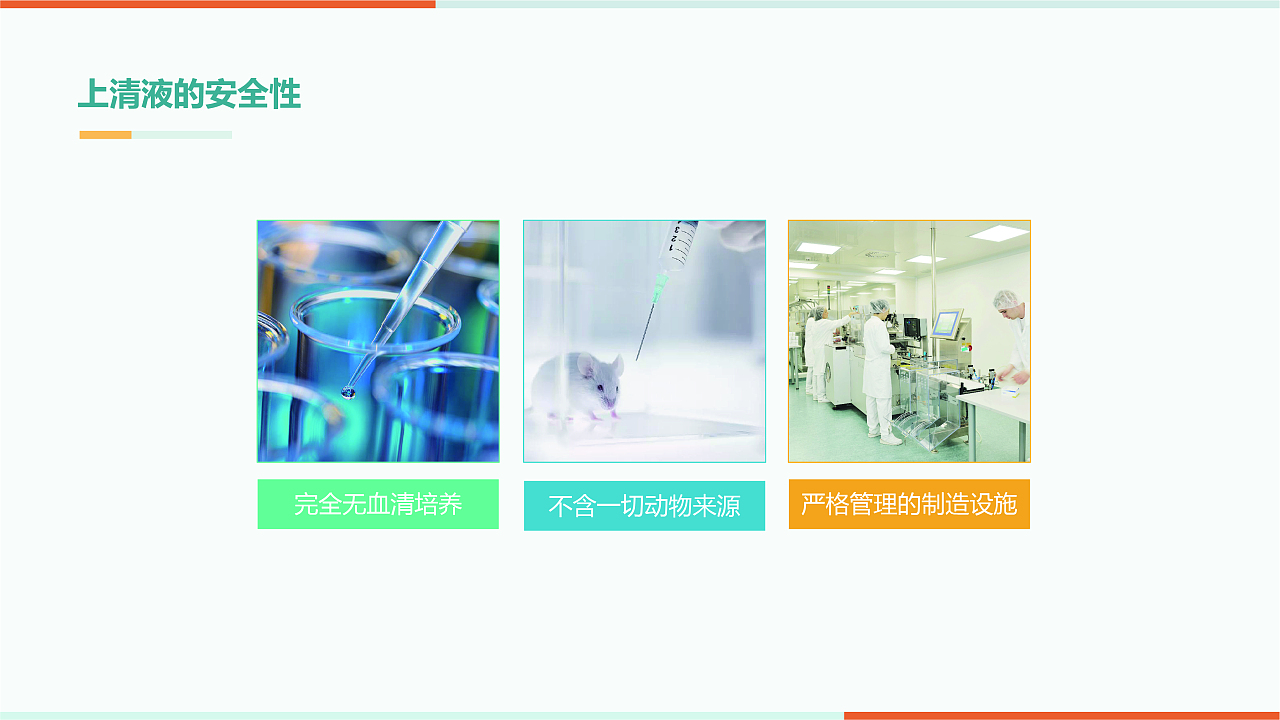 上清液的安全性

完全无血清培养

不含一切动物来源

严格管理的制造设施